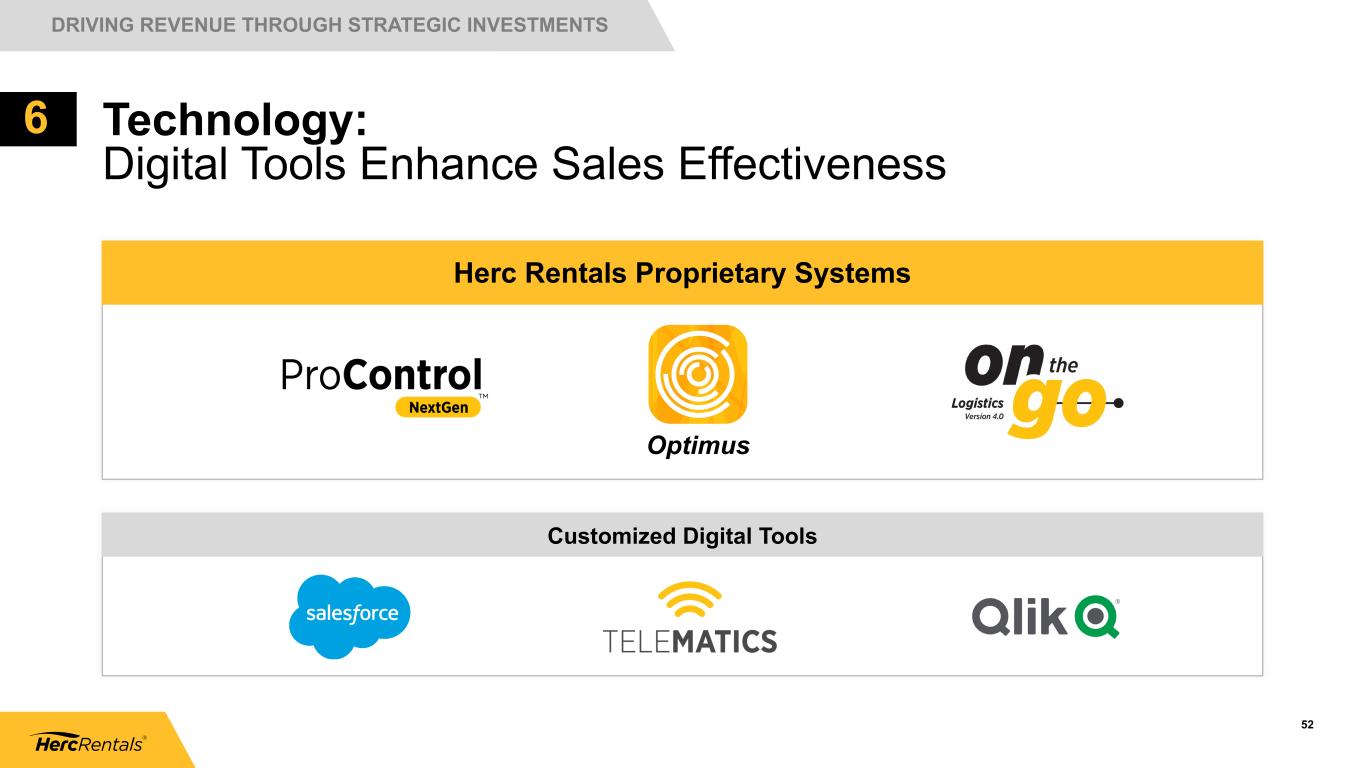 DRIVING REVENUE THROUGH STRATEGIC INVESTMENTS

6 Technology:
Digital Tools Enhance Sales Effectiveness

Herc Rentals Proprietary Systems

ProControl NextGen™

Optimus

on the go Logistics Version 4.0

Customized Digital Tools

salesforce

TELEMATICS

Qlik®

HercRentals®

52